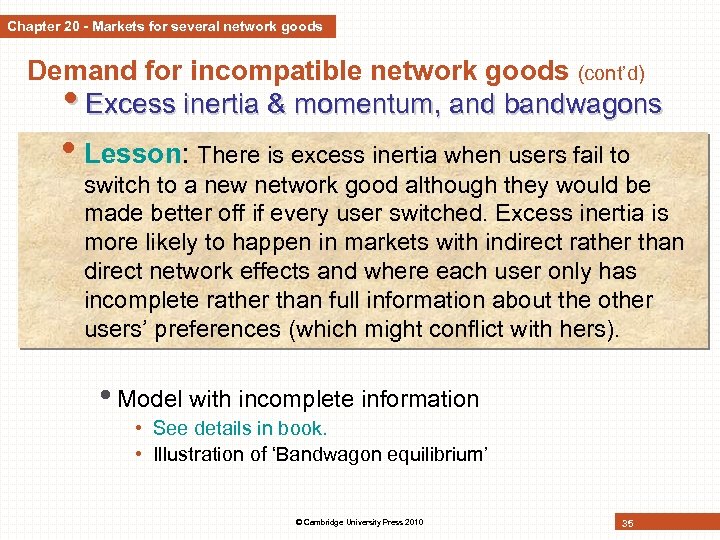 Chapter 20 - Markets for several network goods

Demand for incompatible network goods (cont'd)

• Excess inertia & momentum, and bandwagons

• Lesson: There is excess inertia when users fail to switch to a new network good although they would be made better off if every user switched. Excess inertia is more likely to happen in markets with indirect rather than direct network effects and where each user only has incomplete rather than full information about the other users' preferences (which might conflict with hers).

• Model with incomplete information
• See details in book.
• Illustration of 'Bandwagon equilibrium'

© Cambridge University Press 2010

35